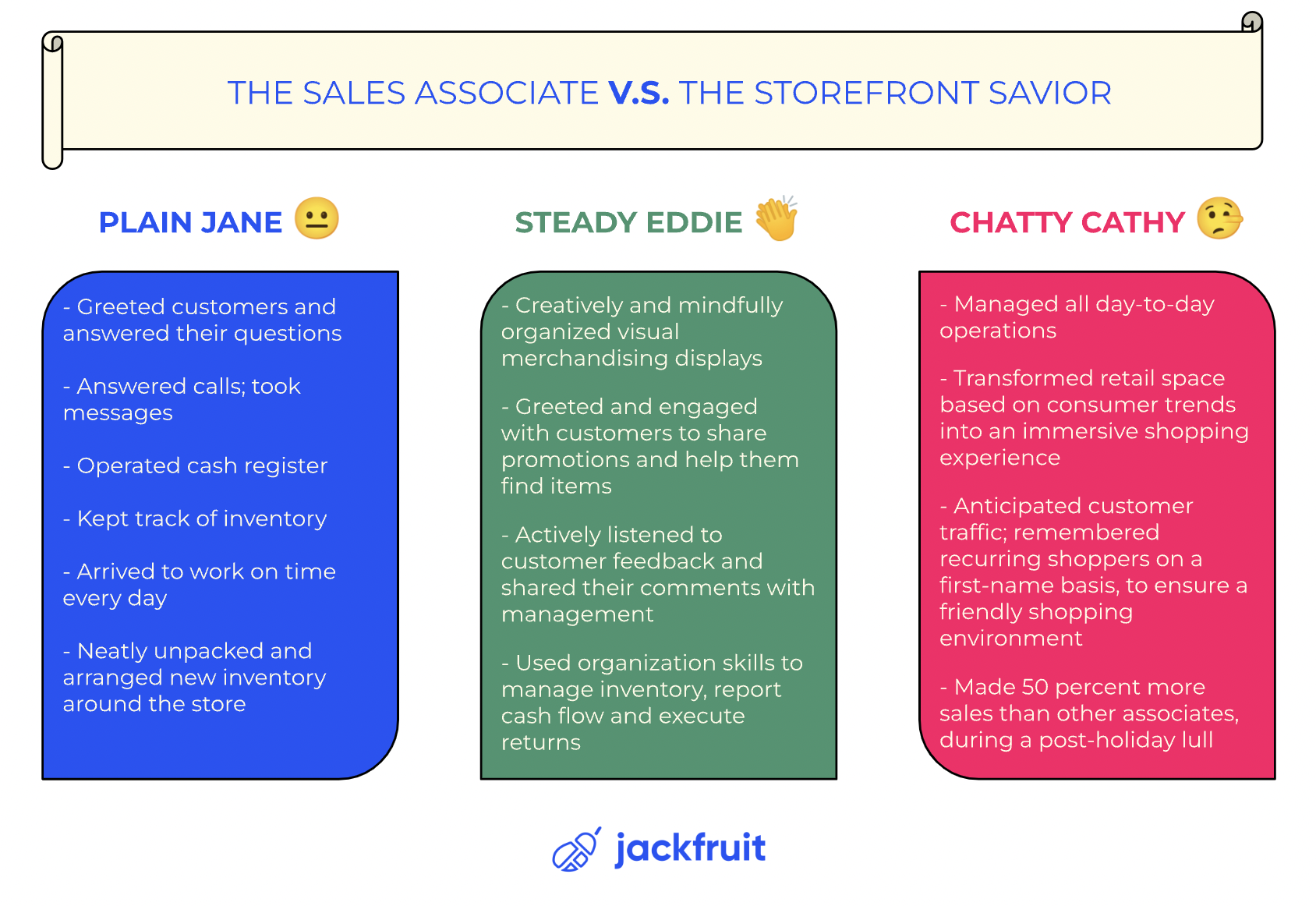 THE SALES ASSOCIATE V.S. THE STOREFRONT SAVIOR

PLAIN JANE

- Greeted customers and answered their questions

- Answered calls; took messages

- Operated cash register

- Kept track of inventory

- Arrived to work on time every day

- Neatly unpacked and arranged new inventory around the store

STEADY EDDIE

- Creatively and mindfully organized visual merchandising displays

- Greeted and engaged with customers to share promotions and help them find items

- Actively listened to customer feedback and shared their comments with management

- Used organization skills to manage inventory, report cash flow and execute returns

CHATTY CATHY

- Managed all day-to-day operations

- Transformed retail space based on consumer trends into an immersive shopping experience

- Anticipated customer traffic; remembered recurring shoppers on a first-name basis, to ensure a friendly shopping environment

- Made 50 percent more sales than other associates, during a post-holiday lull

jackfruit